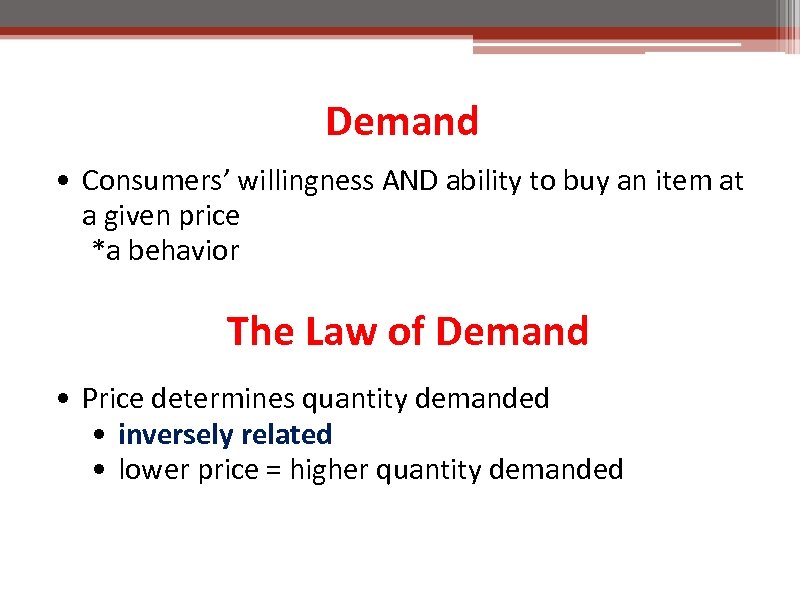 Demand

• Consumers' willingness AND ability to buy an item at a given price
*a behavior

The Law of Demand

• Price determines quantity demanded
• inversely related
• lower price = higher quantity demanded